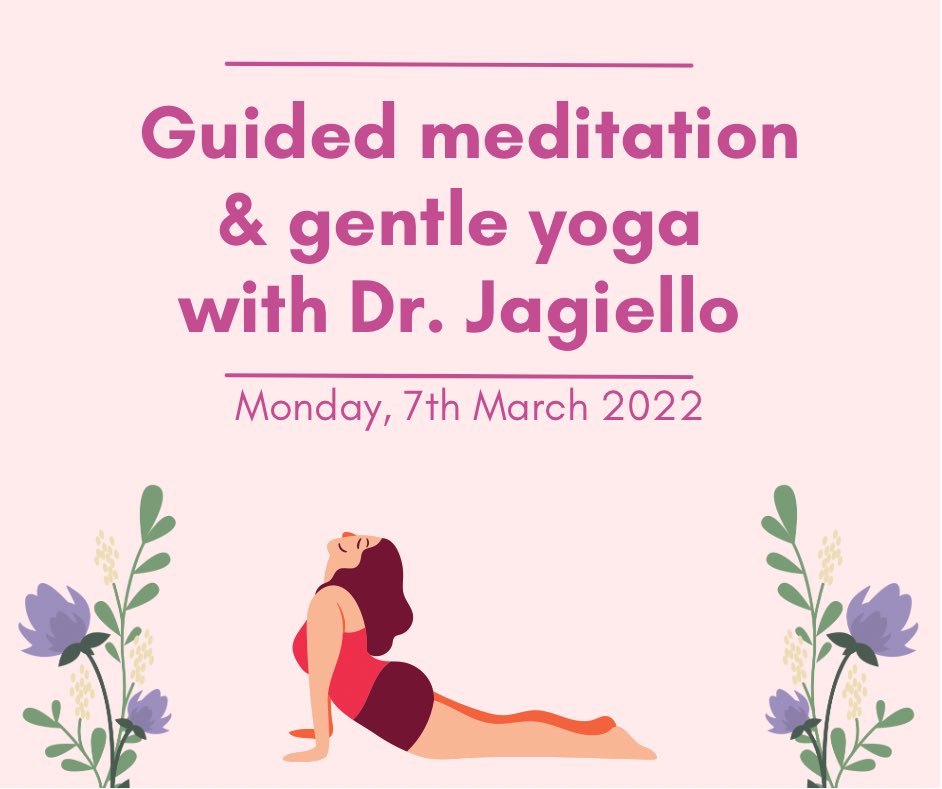 Guided meditation & gentle yoga with Dr. Jagiello

Monday, 7th March 2022